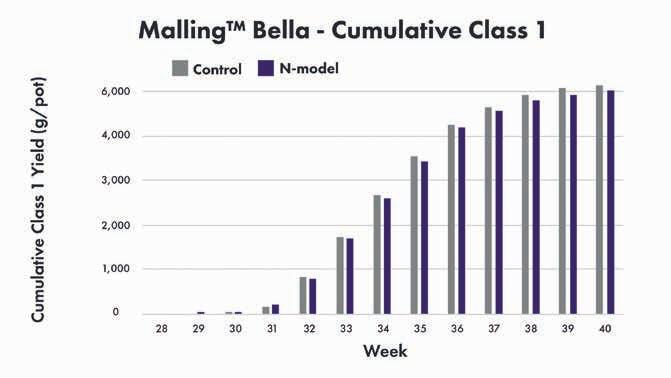 Malling™ Bella - Cumulative Class 1

Control
N-model

Cumulative Class 1 Yield (g/pot)

6,000
4,000
3,000
2,000
1,000
0

28
29
30
31
32
33
34
35
36
37
38
39
40

Week